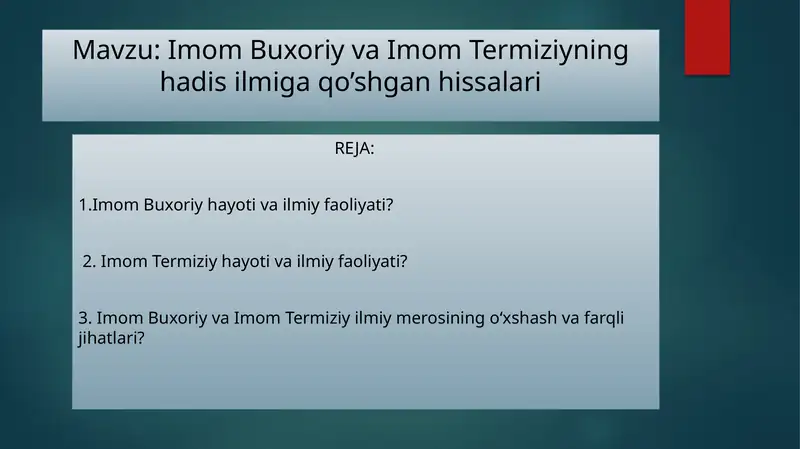 Mavzu: Imom Buxoriy va Imom Termiziyning hadis ilmiga qo’shgan hissalari

REJA:

1.Imom Buxoriy hayoti va ilmiy faoliyati?

2. Imom Termiziy hayoti va ilmiy faoliyati?

3. Imom Buxoriy va Imom Termiziy ilmiy merosining o‘xshash va farqli jihatlari?